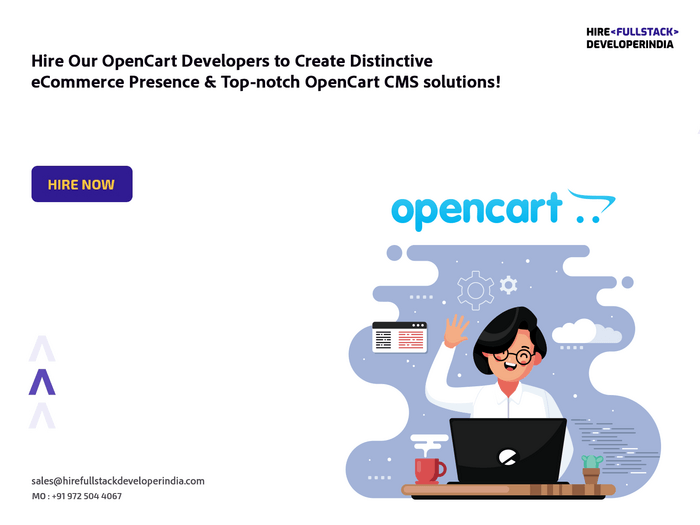 HIRE<FULLSTACK>
DEVELOPERINDIA

Hire Our OpenCart Developers to Create Distinctive eCommerce Presence & Top-notch OpenCart CMS solutions!

HIRE NOW

opencart

sales@hirefullstackdeveloperindia.com
MO : +91 972 504 4067